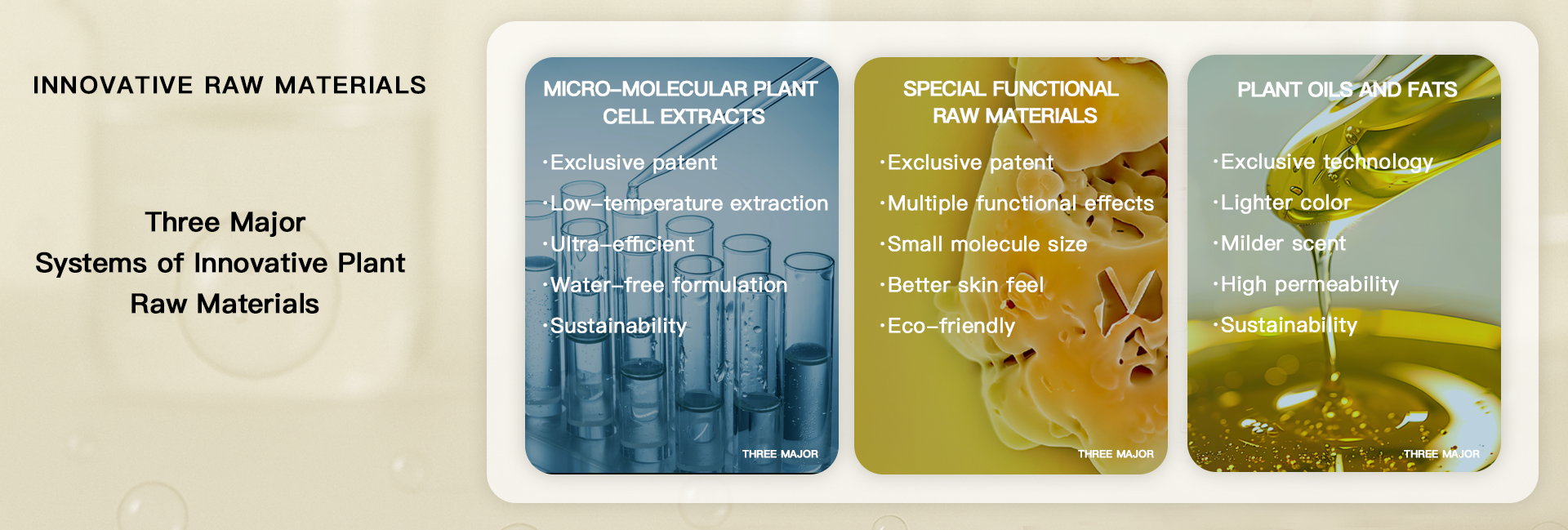 INNOVATIVE RAW MATERIALS

Three Major Systems of Innovative Plant Raw Materials

MICRO–MOLECULAR PLANT CELL EXTRACTS

·Exclusive patent

·Low–temperature extraction

·Ultra–efficient

·Water–free formulation

·Sustainability

THREE MAJOR

SPECIAL FUNCTIONAL RAW MATERIALS

·Exclusive patent

·Multiple functional effects

·Small molecule size

·Better skin feel

·Eco–friendly

THREE MAJOR

PLANT OILS AND FATS

·Exclusive technology

·Lighter color

·Milder scent

·High permeability

·Sustainability

THREE MAJOR